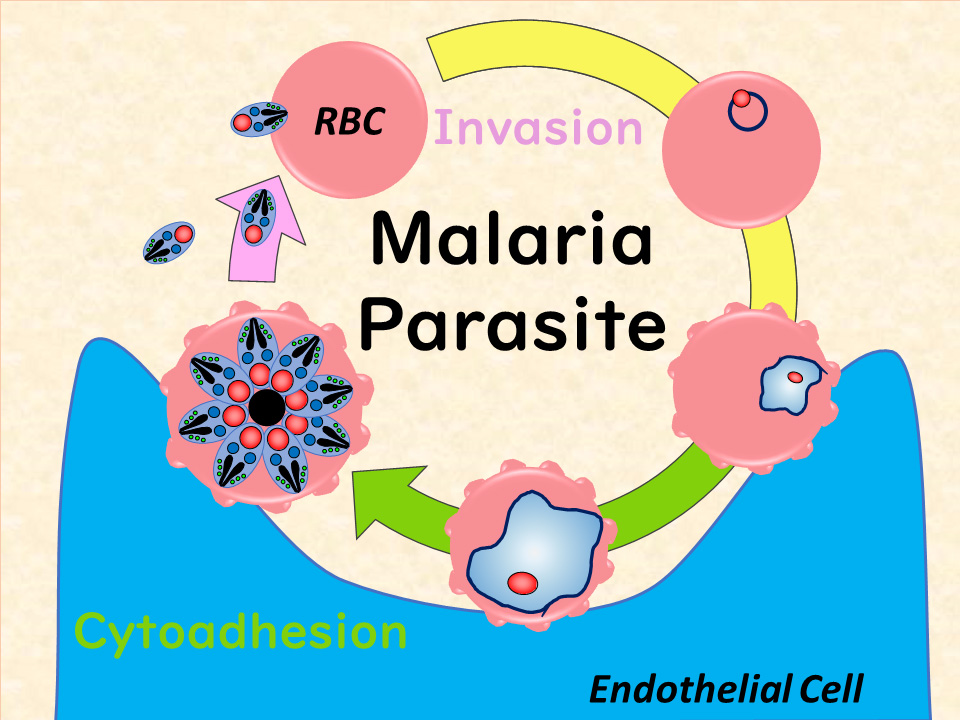 RBC

Invasion

Malaria Parasite

Cytoadhesion

Endothelial Cell